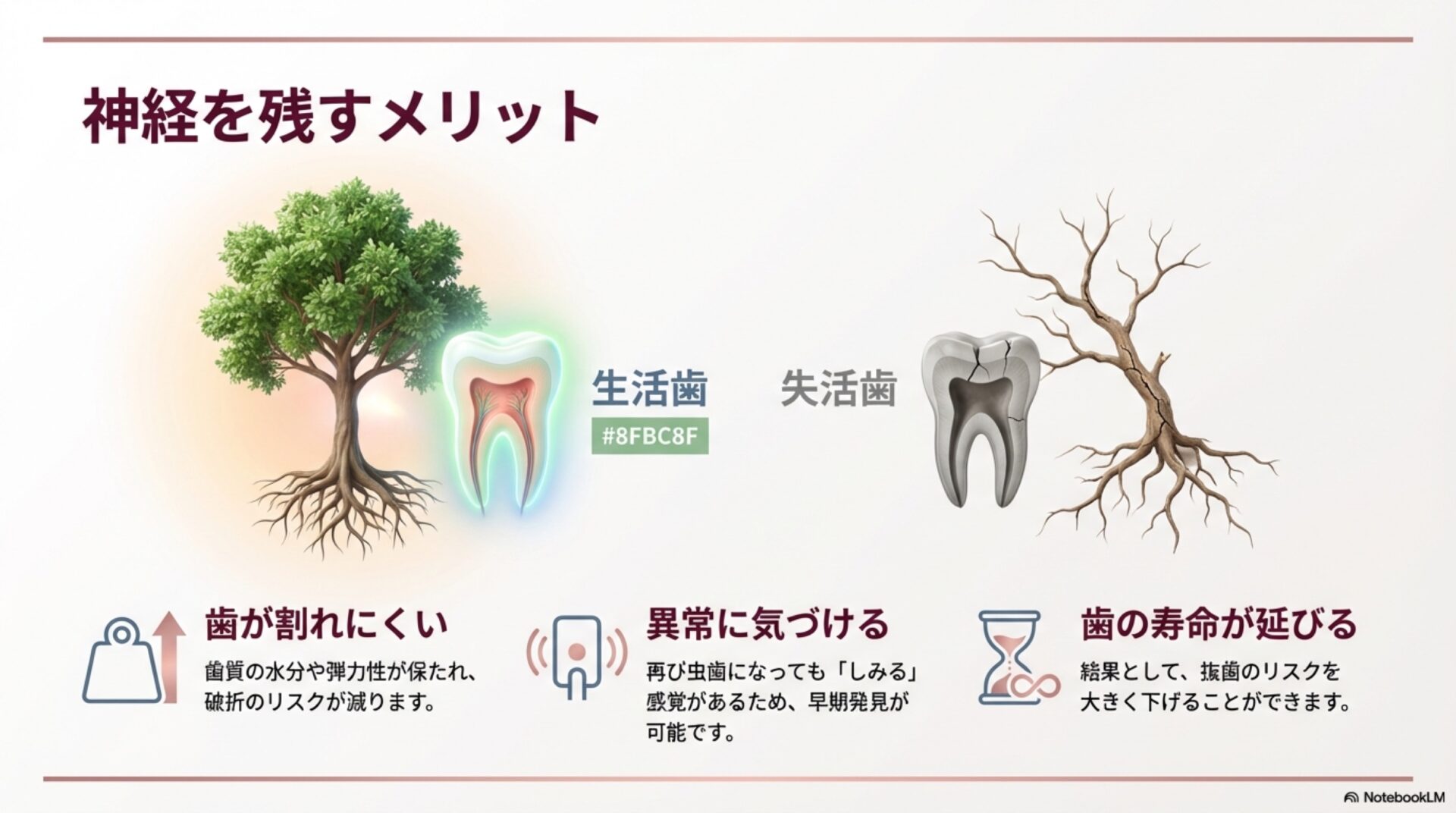 神経を残すメリット

生活歯

#8FBC8F

失活歯

歯が割れにくい

歯質の水分や弾力性が保たれ、破折のリスクが減ります。

異常に気づける

再び虫歯になっても「しみる」感覚があるため、早期発見が可能です。

歯の寿命が延びる

結果として、抜歯のリスクを大きく下げることができます。

NotebookLM